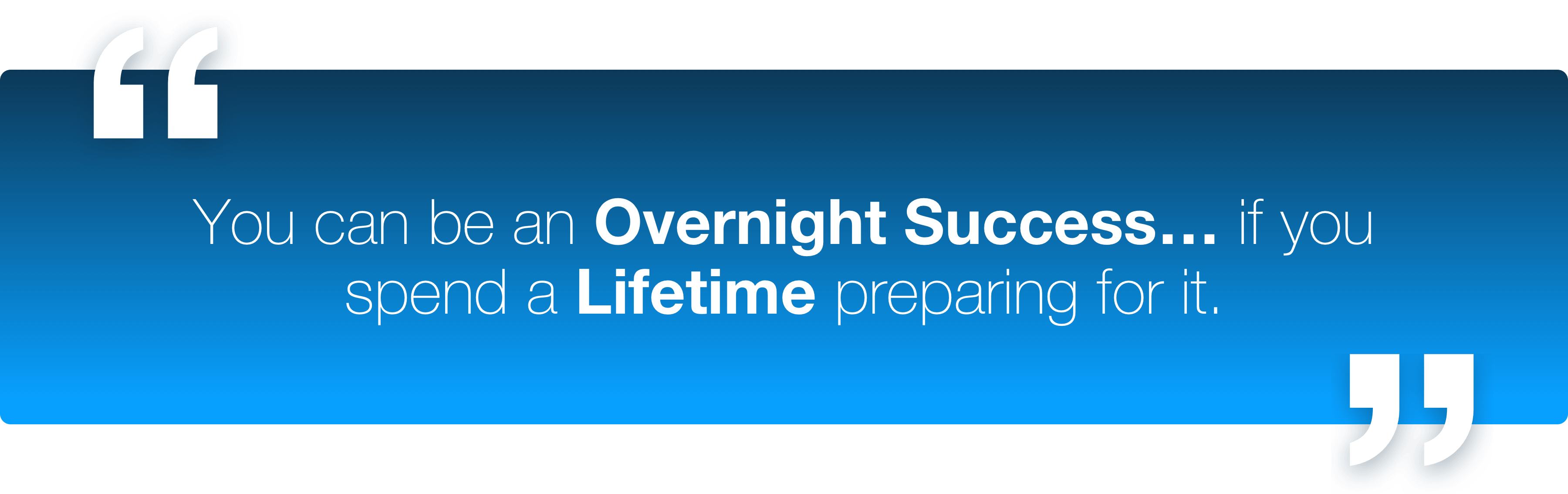 “

You can be an Overnight Success… if you spend a Lifetime preparing for it.

”